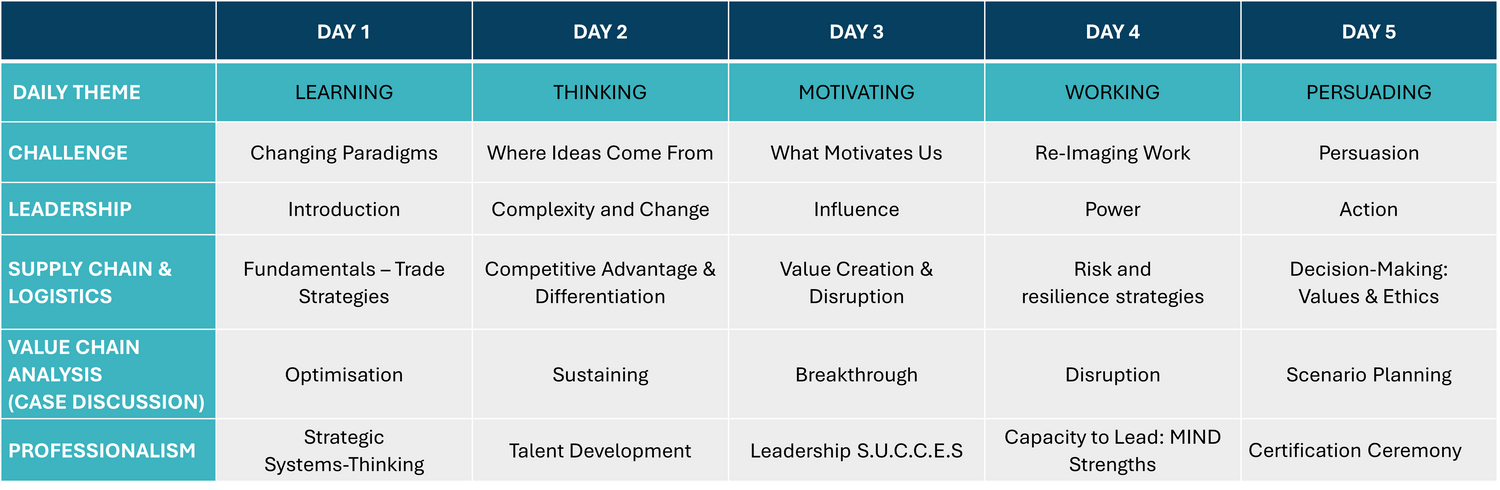 | | DAY 1 | DAY 2 | DAY 3 | DAY 4 | DAY 5 |
|---|---|---|---|---|---|
| DAILY THEME | LEARNING | THINKING | MOTIVATING | WORKING | PERSUADING |
| CHALLENGE | Changing Paradigms | Where Ideas Come From | What Motivates Us | Re-Imaging Work | Persuasion |
| LEADERSHIP | Introduction | Complexity and Change | Influence | Power | Action |
| SUPPLY CHAIN & LOGISTICS | Fundamentals – Trade Strategies | Competitive Advantage & Differentiation | Value Creation & Disruption | Risk and resilience strategies | Decision-Making: Values & Ethics |
| VALUE CHAIN ANALYSIS (CASE DISCUSSION) | Optimisation | Sustaining | Breakthrough | Disruption | Scenario Planning |
| PROFESSIONALISM | Strategic Systems-Thinking | Talent Development | Leadership S.U.C.C.E.S | Capacity to Lead: MIND Strengths | Certification Ceremony |